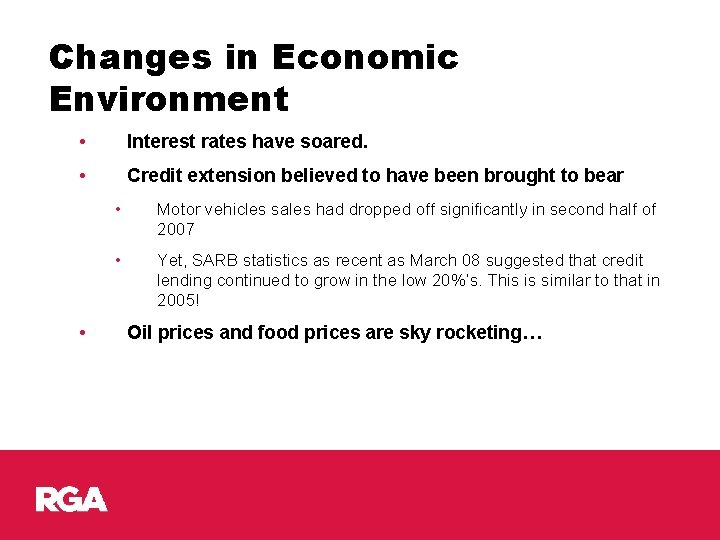 Changes in Economic Environment

• Interest rates have soared.

• Credit extension believed to have been brought to bear

• Motor vehicles sales had dropped off significantly in second half of 2007

• Yet, SARB statistics as recent as March 08 suggested that credit lending continued to grow in the low 20%'s. This is similar to that in 2005!

• Oil prices and food prices are sky rocketing…

RGA